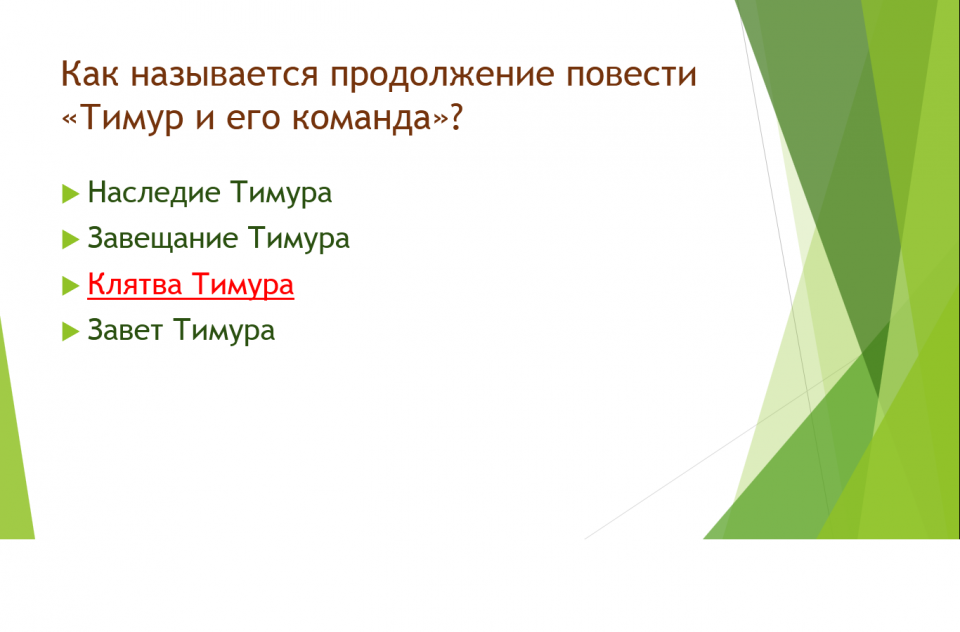 Как называется продолжение повести «Тимур и его команда»?

Наследие Тимура
Завещание Тимура
Клятва Тимура
Завет Тимура